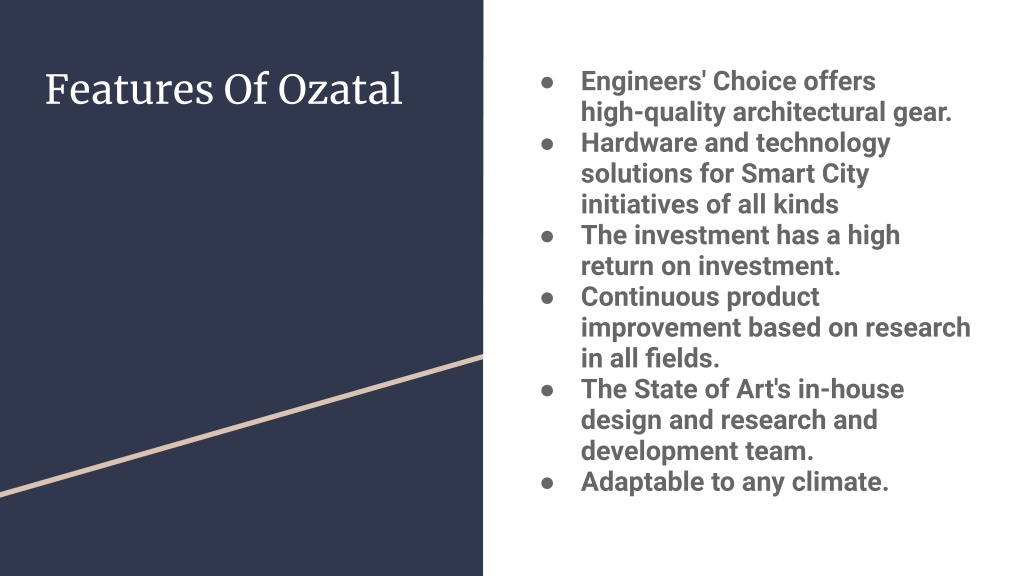 Features Of Ozatal

● Engineers' Choice offers high-quality architectural gear.
● Hardware and technology solutions for Smart City initiatives of all kinds
● The investment has a high return on investment.
● Continuous product improvement based on research in all fields.
● The State of Art's in-house design and research and development team.
● Adaptable to any climate.